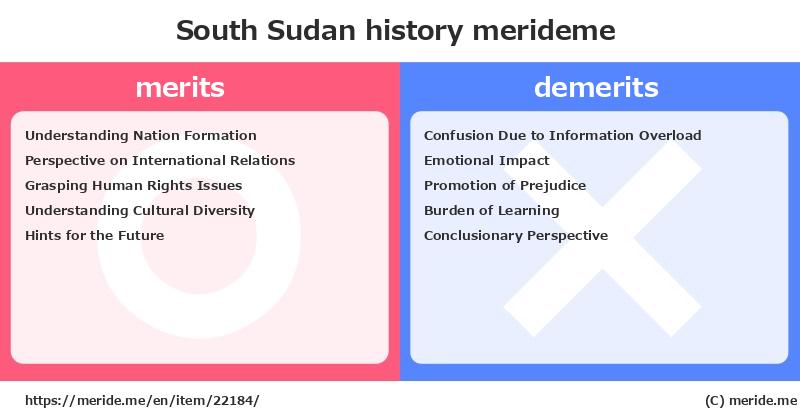 South Sudan history merideme

merits

Understanding Nation Formation
Perspective on International Relations
Grasping Human Rights Issues
Understanding Cultural Diversity
Hints for the Future

demerits

Confusion Due to Information Overload
Emotional Impact
Promotion of Prejudice
Burden of Learning
Conclusionary Perspective

https://meride.me/en/item/22184/

(C) meride.me